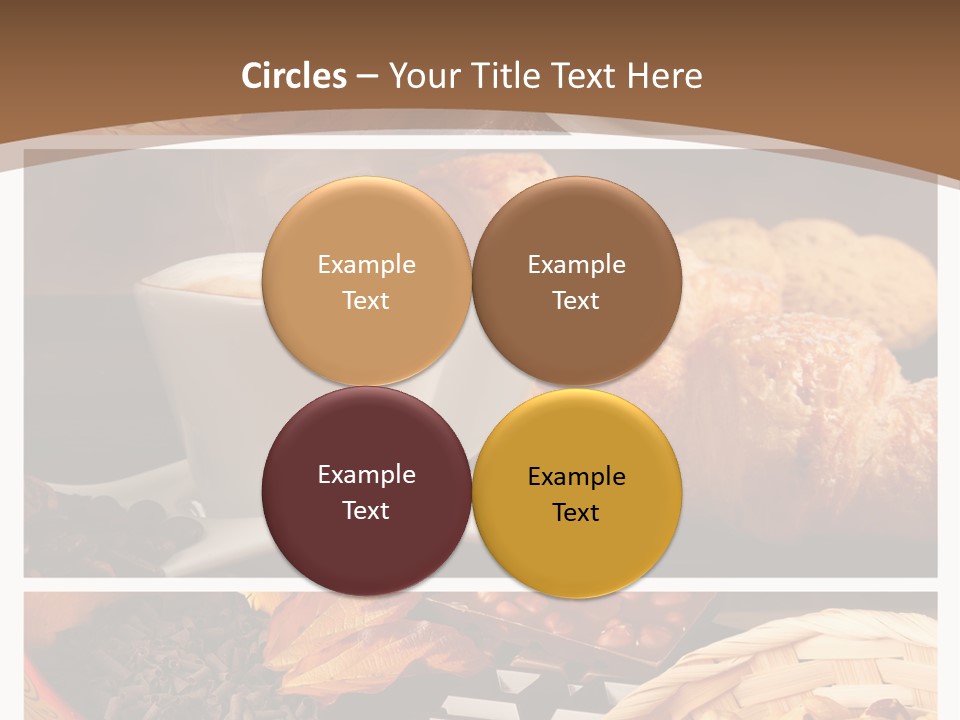 Circles – Your Title Text Here

Example Text

Example Text

Example Text

Example Text